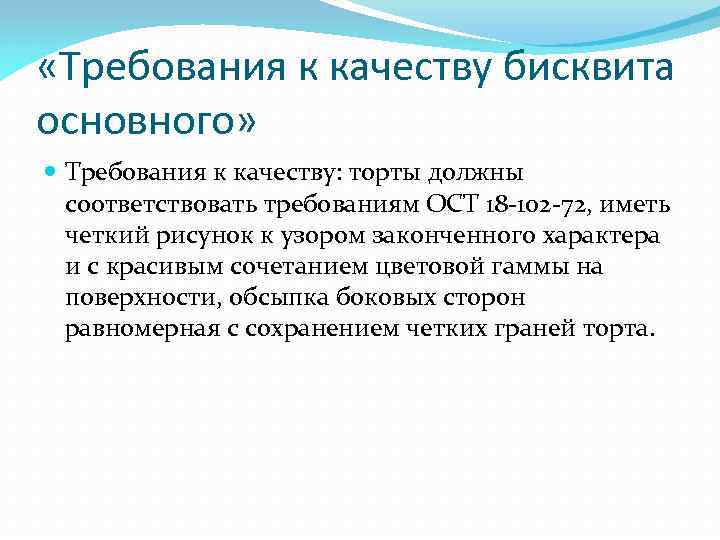 «Требования к качеству бисквита основного»

Требования к качеству: торты должны соответствовать требованиям ОСТ 18-102-72, иметь четкий рисунок к узором законченного характера и с красивым сочетанием цветовой гаммы на поверхности, обсыпка боковых сторон равномерная с сохранением четких граней торта.